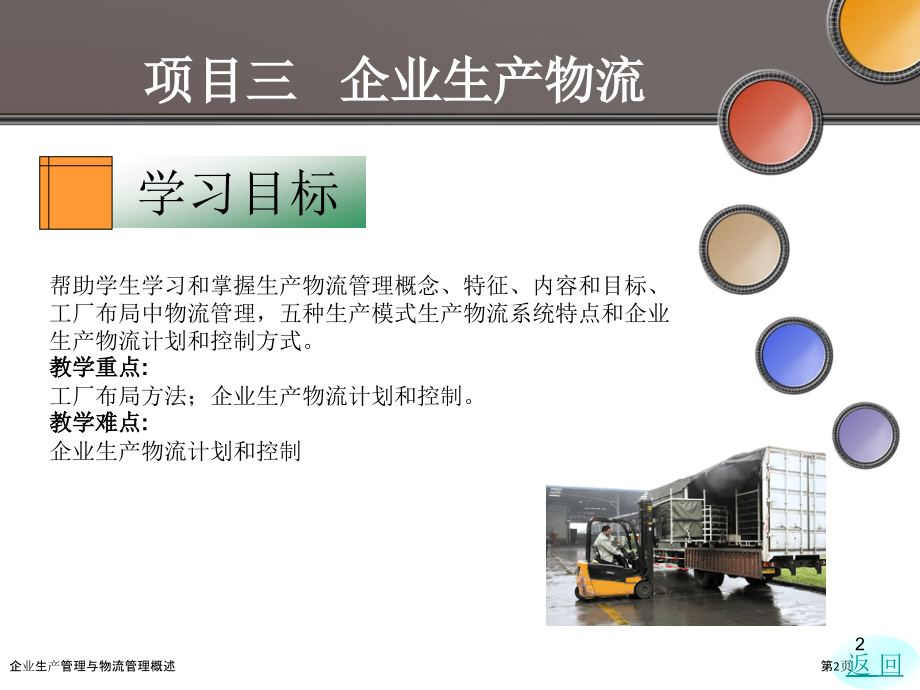 项目三　企业生产物流

学习目标

帮助学生学习和掌握生产物流管理概念、特征、内容和目标、工厂布局中物流管理，五种生产模式生产物流系统特点和企业生产物流计划和控制方式。
教学重点:
工厂布局方法；企业生产物流计划和控制。
教学难点:
企业生产物流计划和控制

2

企业生产管理与物流管理概述

第2页

返 回